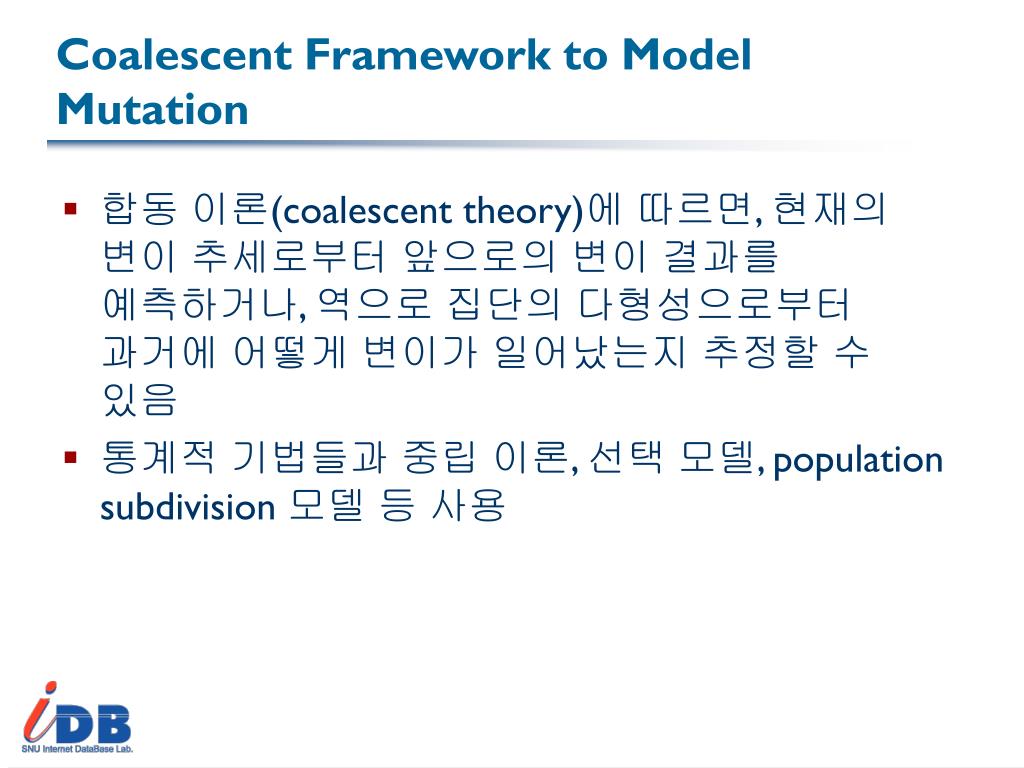 Coalescent Framework to Model Mutation

▪ 합동 이론(coalescent theory)에 따르면, 현재의 변이 추세로부터 앞으로의 변이 결과를 예측하거나, 역으로 집단의 다형성으로부터 과거에 어떻게 변이가 일어났는지 추정할 수 있음

▪ 통계적 기법들과 중립 이론, 선택 모델, population subdivision 모델 등 사용

iDB
SNU Internet DataBase Lab.